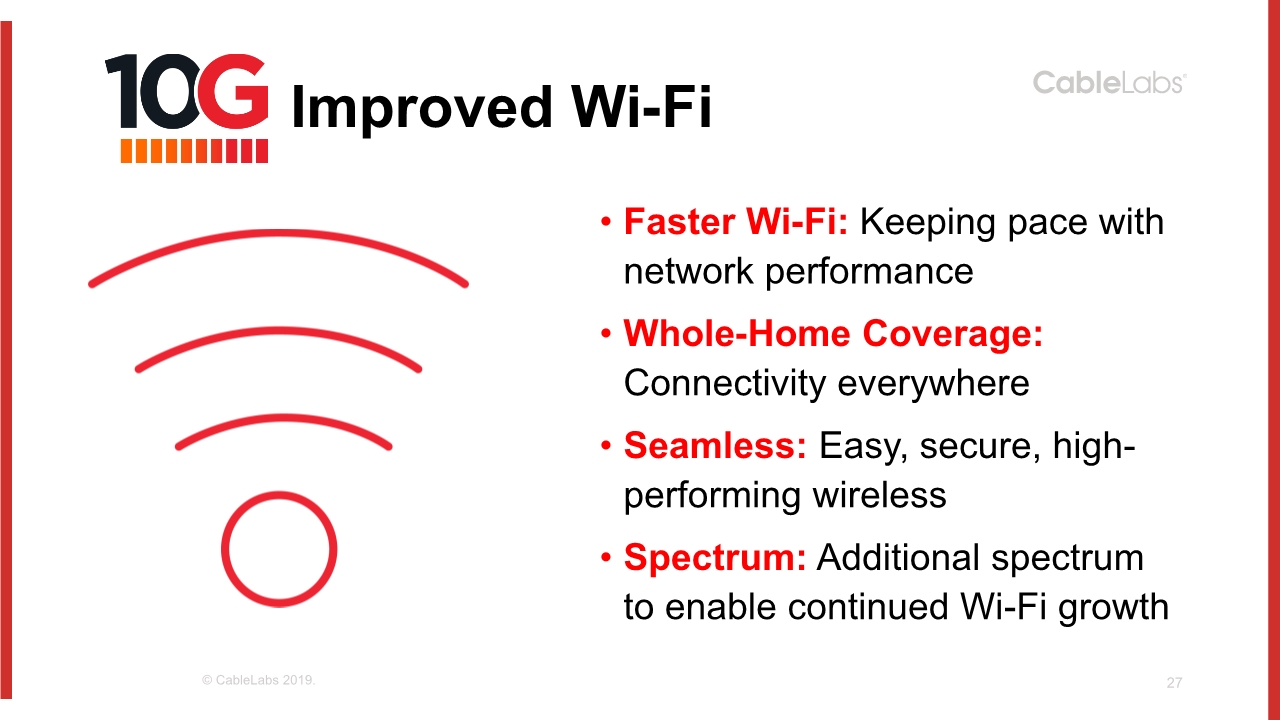 10G Improved Wi-Fi

CableLabs®

• Faster Wi-Fi: Keeping pace with network performance

• Whole-Home Coverage: Connectivity everywhere

• Seamless: Easy, secure, high-performing wireless

• Spectrum: Additional spectrum to enable continued Wi-Fi growth

© CableLabs 2019.

27